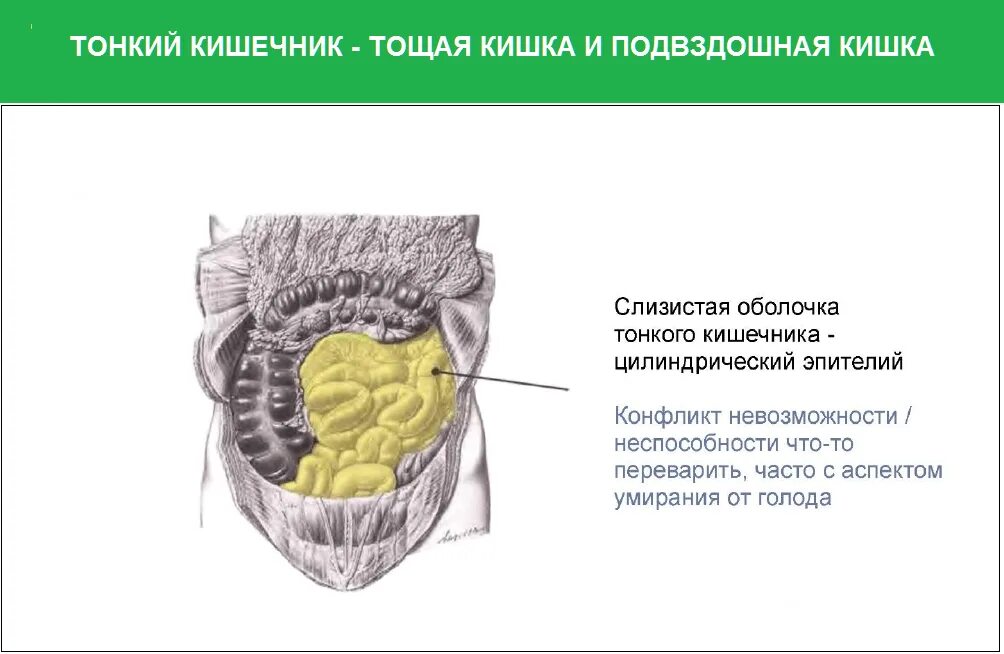 ТОНКИЙ КИШЕЧНИК - ТОЩАЯ КИШКА И ПОДВЗДОШНАЯ КИШКА

Слизистая оболочка тонкого кишечника - цилиндрический эпителий

Конфликт невозможности / неспособности что-то переварить, часто с аспектом умирания от голода